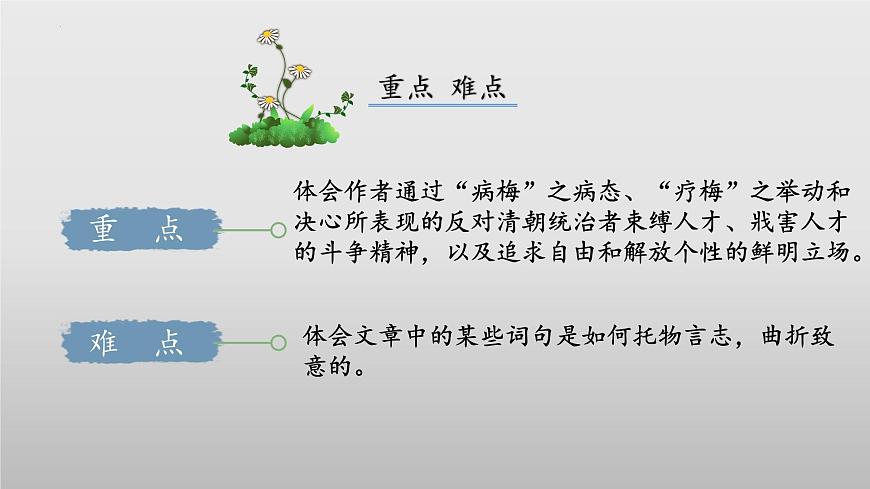 重点 难点

重 点

体会作者通过“病梅”之病态、“疗梅”之举动和决心所表现的反对清朝统治者束缚人才、戕害人才的斗争精神，以及追求自由和解放个性的鲜明立场。

难 点

体会文章中的某些词句是如何托物言志，曲折致意的。